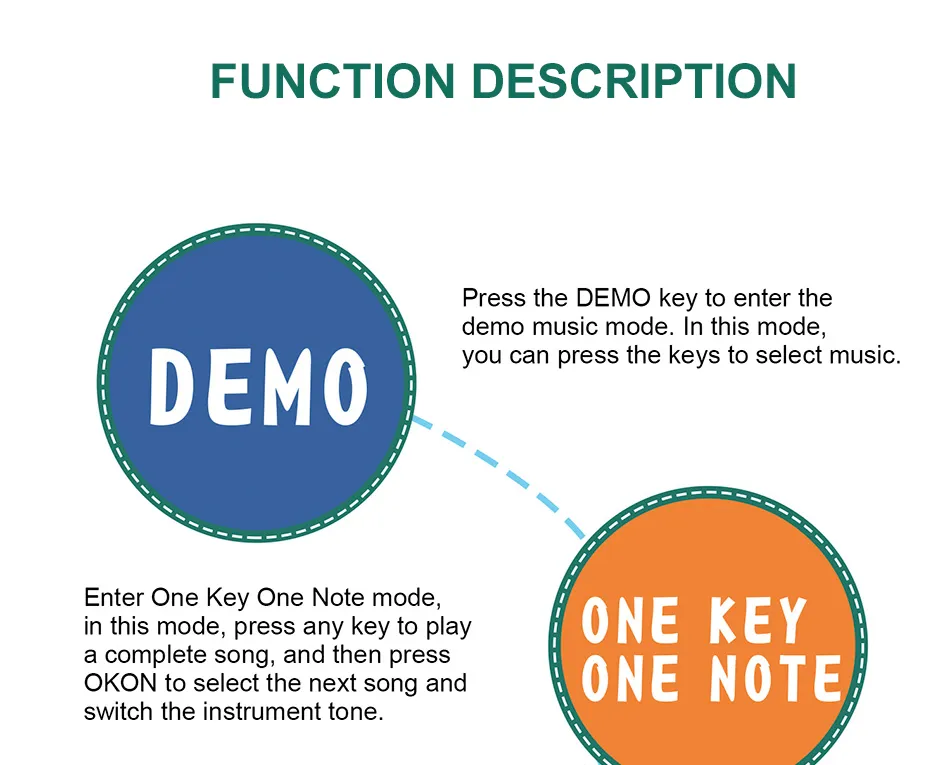 FUNCTION DESCRIPTION

DEMO

Press the DEMO key to enter the demo music mode. In this mode, you can press the keys to select music.

Enter One Key One Note mode, in this mode, press any key to play a complete song, and then press OKON to select the next song and switch the instrument tone.

ONE KEY ONE NOTE